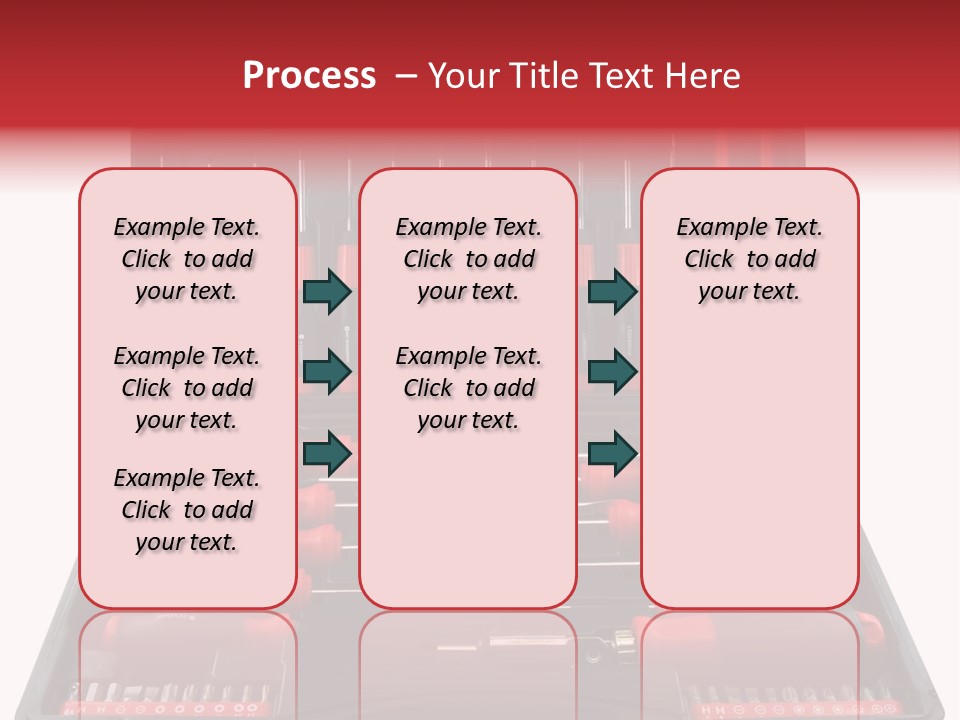 Process – Your Title Text Here

Example Text. Click to add your text.

Example Text. Click to add your text.

Example Text. Click to add your text.

Example Text. Click to add your text.

Example Text. Click to add your text.

Example Text. Click to add your text.